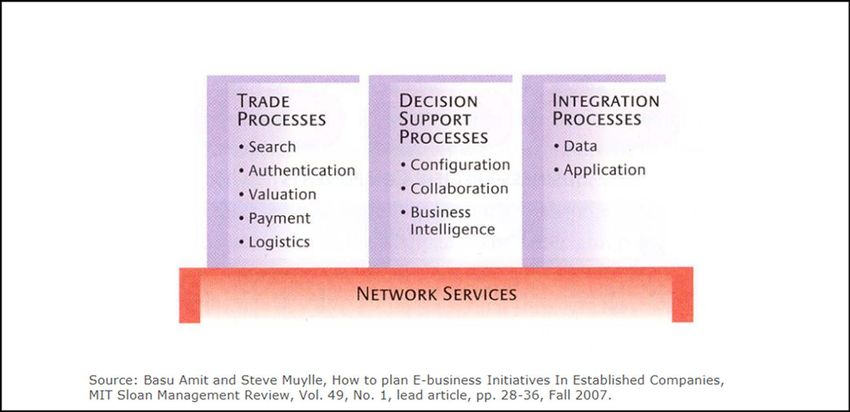 TRADE PROCESSES
• Search
• Authentication
• Valuation
• Payment
• Logistics

DECISION SUPPORT PROCESSES
• Configuration
• Collaboration
• Business Intelligence

INTEGRATION PROCESSES
• Data
• Application

NETWORK SERVICES

Source: Basu Amit and Steve Muylle, How to plan E-business Initiatives In Established Companies, MIT Sloan Management Review, Vol. 49, No. 1, lead article, pp. 28-36, Fall 2007.